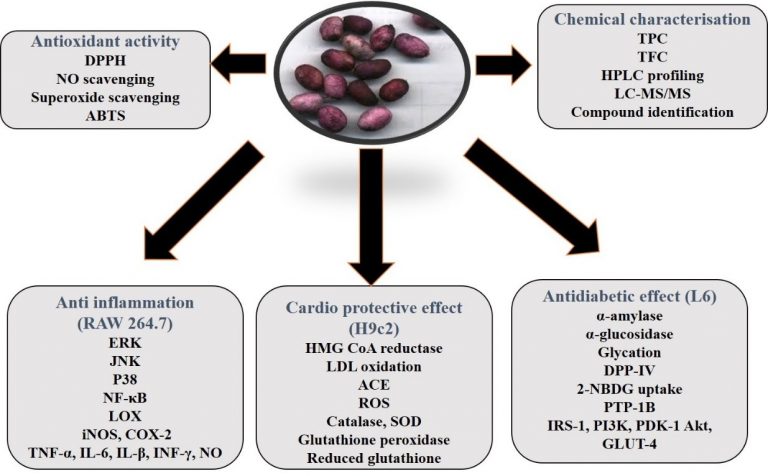 Antioxidant activity
DPPH
NO scavenging
Superoxide scavenging
ABTS

Chemical characterisation
TPC
TFC
HPLC profiling
LC-MS/MS
Compound identification

Anti inflammation
(RAW 264.7)
ERK
JNK
P38
NF-κB
LOX
iNOS, COX-2
TNF-α, IL-6, IL-β, INF-γ, NO

Cardio protective effect
(H9c2)
HMG CoA reductase
LDL oxidation
ACE
ROS
Catalase, SOD
Glutathione peroxidase
Reduced glutathione

Antidiabetic effect (L6)
α-amylase
α-glucosidase
Glycation
DPP-IV
2-NBDG uptake
PTP-1B
IRS-1, PI3K, PDK-1 Akt,
GLUT-4